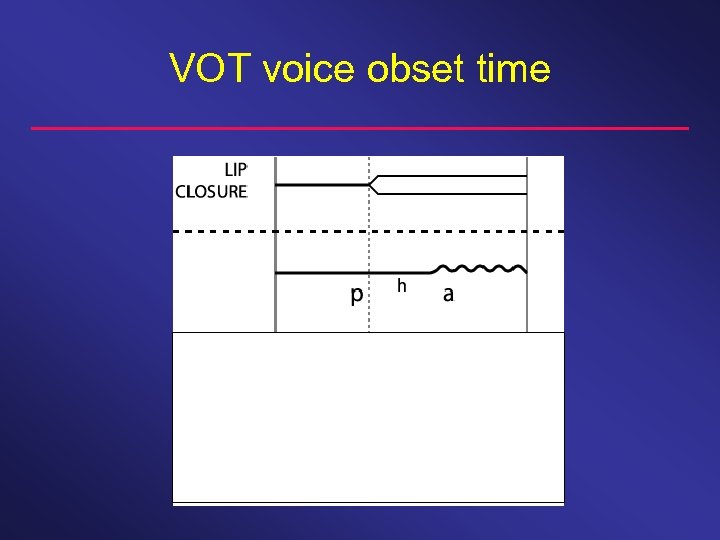 VOT voice obset time

LIP CLOSURE

p h a